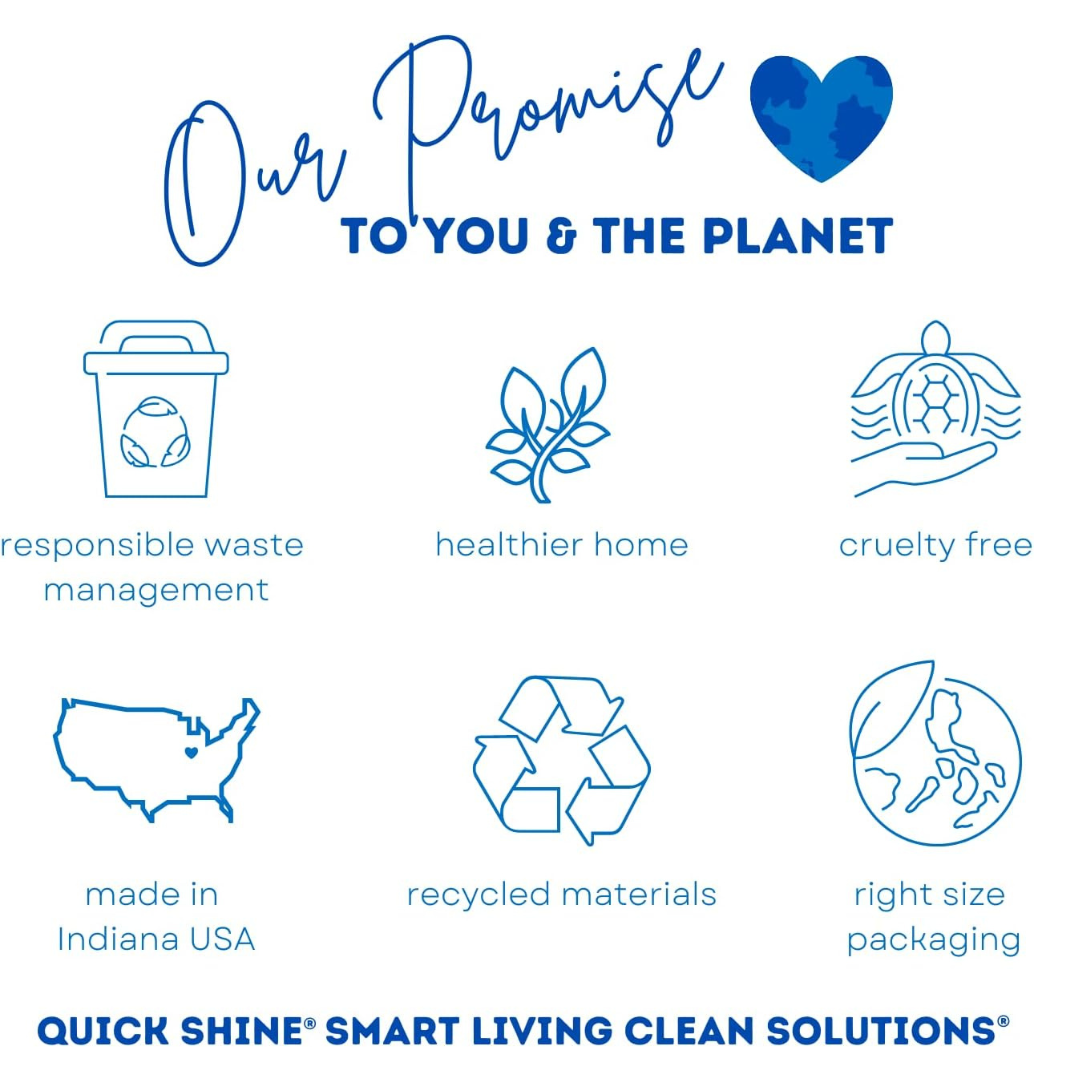 Our Promise
TO YOU & THE PLANET

responsible waste management

healthier home

cruelty free

made in Indiana USA

recycled materials

right size packaging

QUICK SHINE® SMART LIVING CLEAN SOLUTIONS®